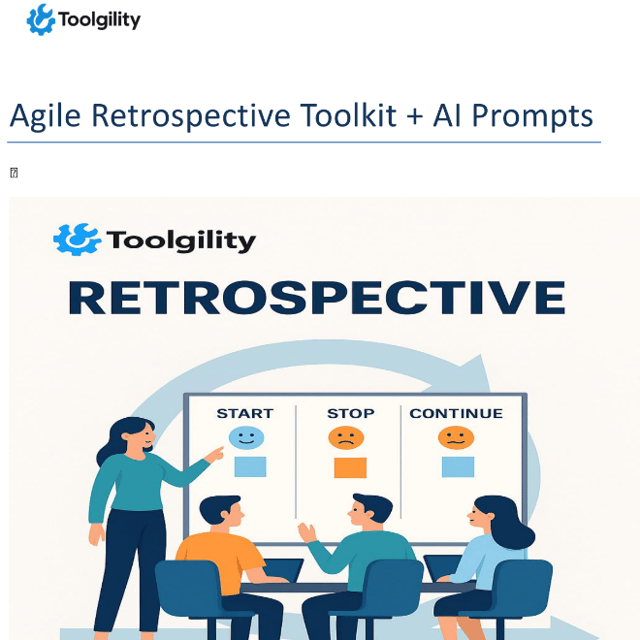 Toolgility

Agile Retrospective Toolkit + AI Prompts

Toolgility

RETROSPECTIVE

START

STOP

CONTINUE